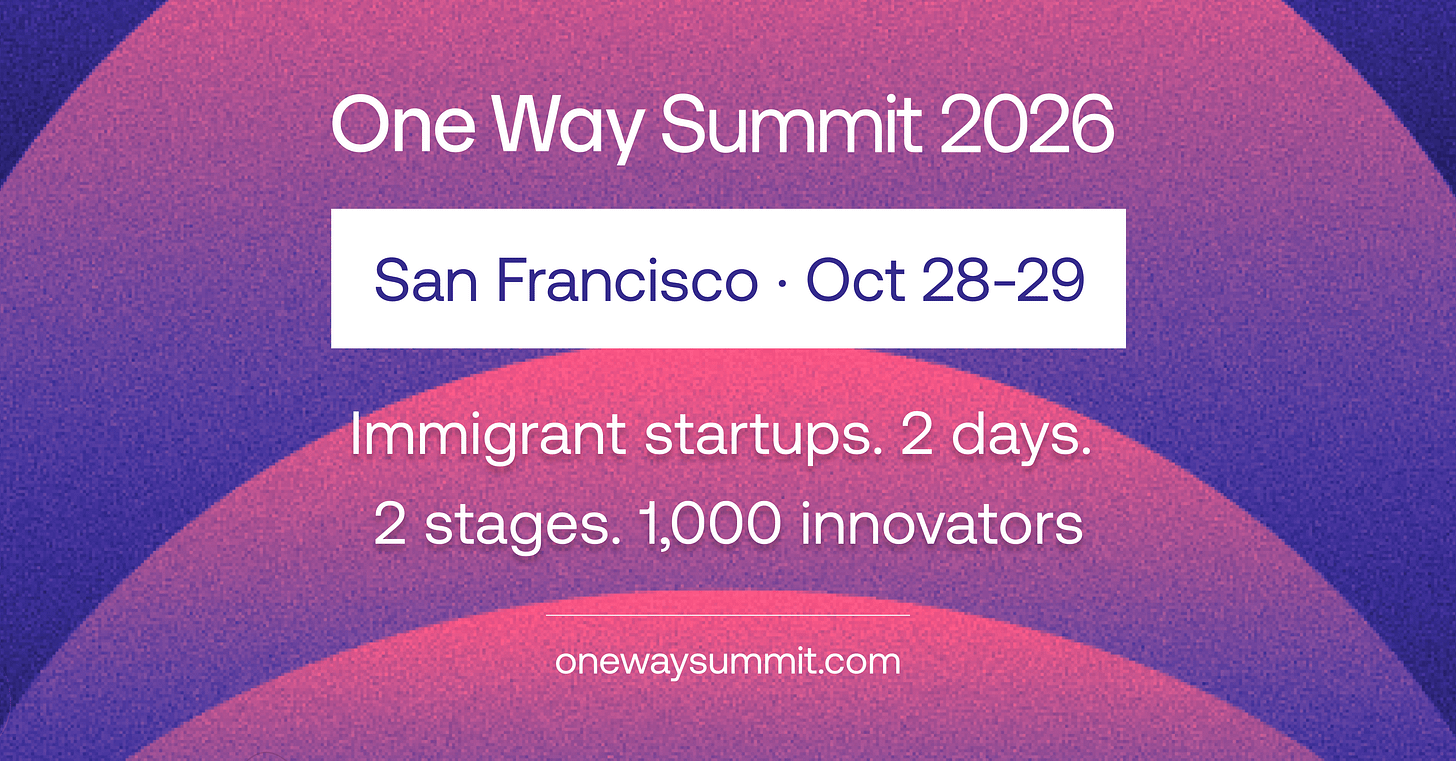 One Way Summit 2026

San Francisco · Oct 28-29

Immigrant startups. 2 days.
2 stages. 1,000 innovators

onewaysummit.com